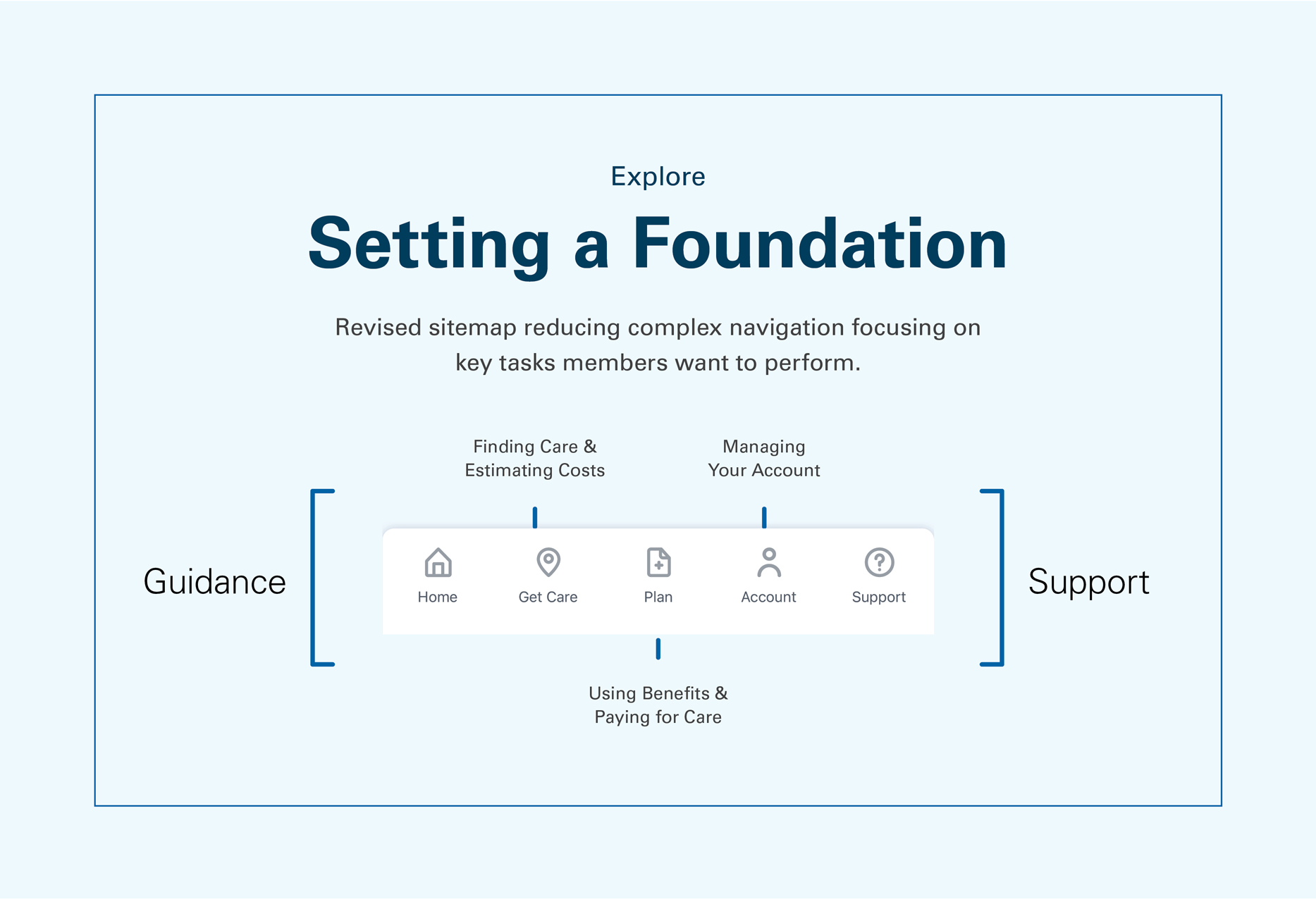 Explore

Setting a Foundation

Revised sitemap reducing complex navigation focusing on key tasks members want to perform.

Finding Care & Estimating Costs

Managing Your Account

Guidance

Home

Get Care

Plan

Account

Support

Support

Using Benefits & Paying for Care